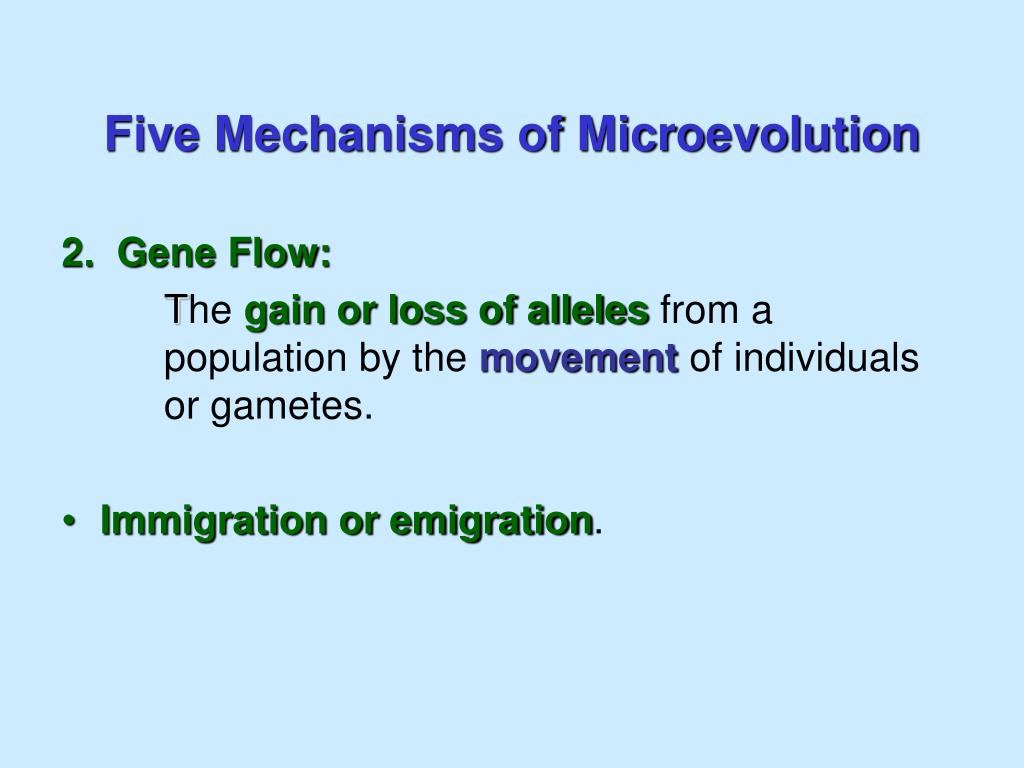 Five Mechanisms of Microevolution

2. Gene Flow:

The gain or loss of alleles from a population by the movement of individuals or gametes.

• Immigration or emigration.